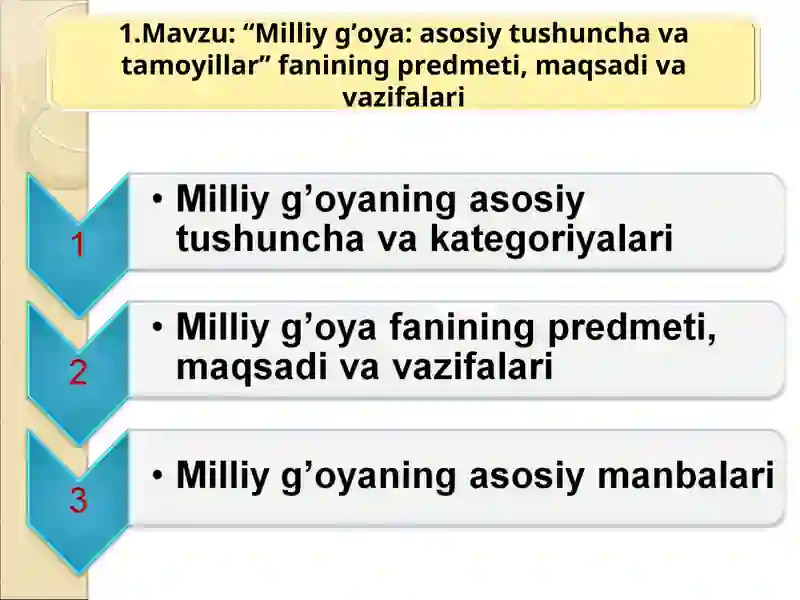 1.Mavzu: “Milliy g’oya: asosiy tushuncha va tamoyillar” fanining predmeti, maqsadi va vazifalari

1

• Milliy g’oyaning asosiy tushuncha va kategoriyalari

2

• Milliy g’oya fanining predmeti, maqsadi va vazifalari

3

• Milliy g’oyaning asosiy manbalari